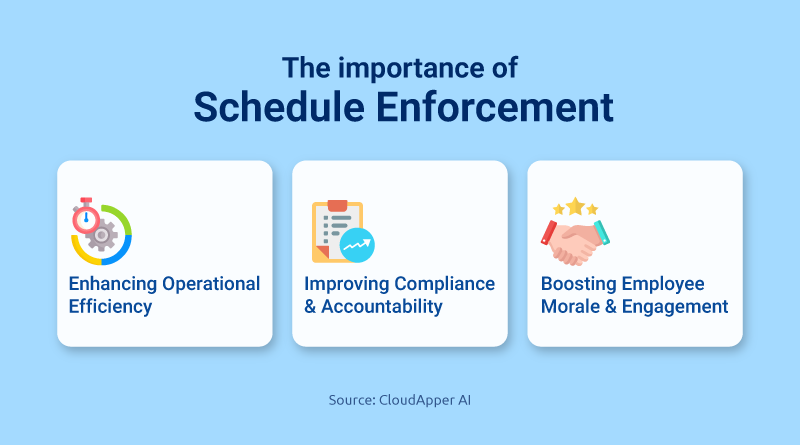 The importance of
Schedule Enforcement

Enhancing Operational Efficiency

Improving Compliance & Accountability

Boosting Employee Morale & Engagement

Source: CloudApper AI